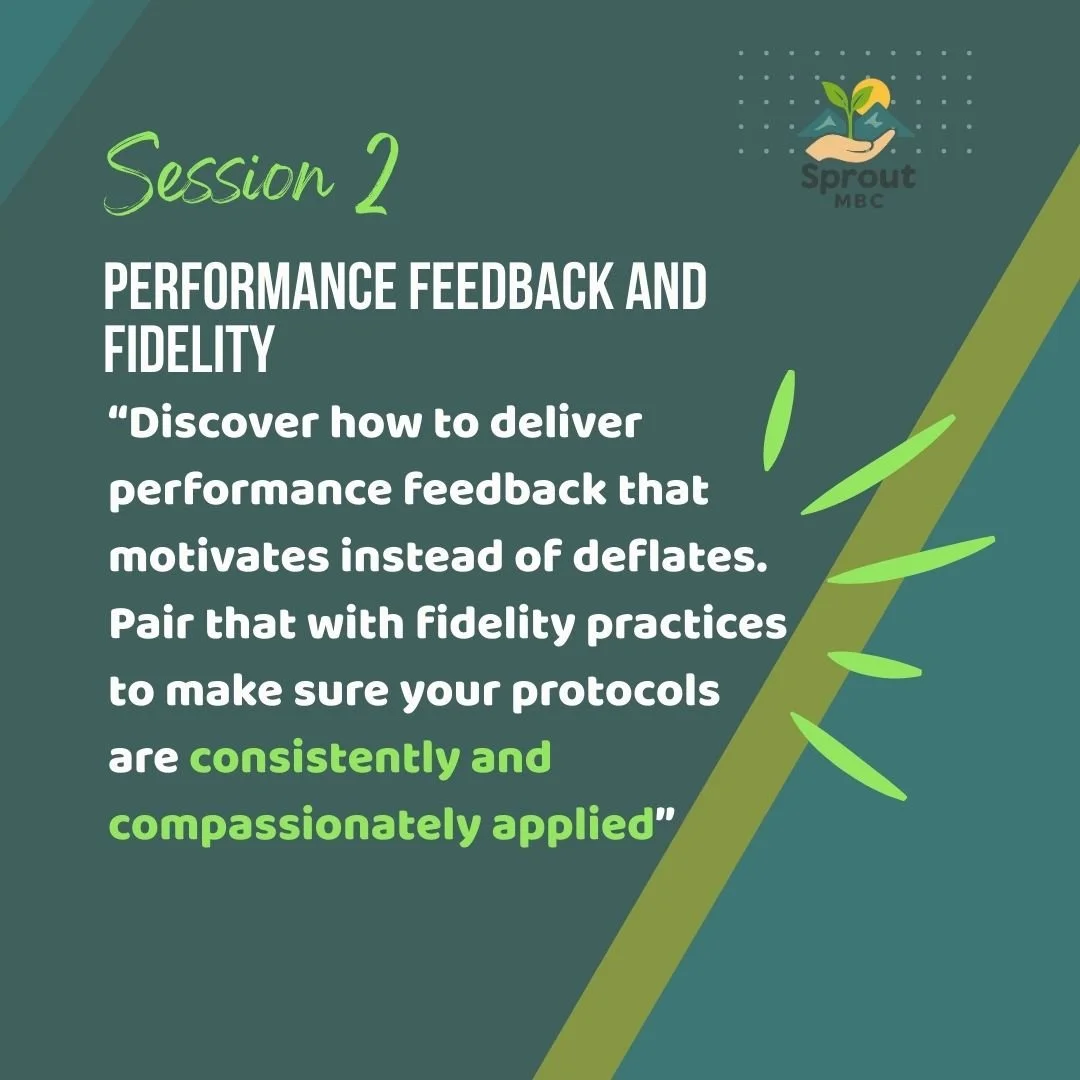 Session 2

Sprout
MBC

PERFORMANCE FEEDBACK AND FIDELITY

“Discover how to deliver performance feedback that motivates instead of deflates. Pair that with fidelity practices to make sure your protocols are consistently and compassionately applied”